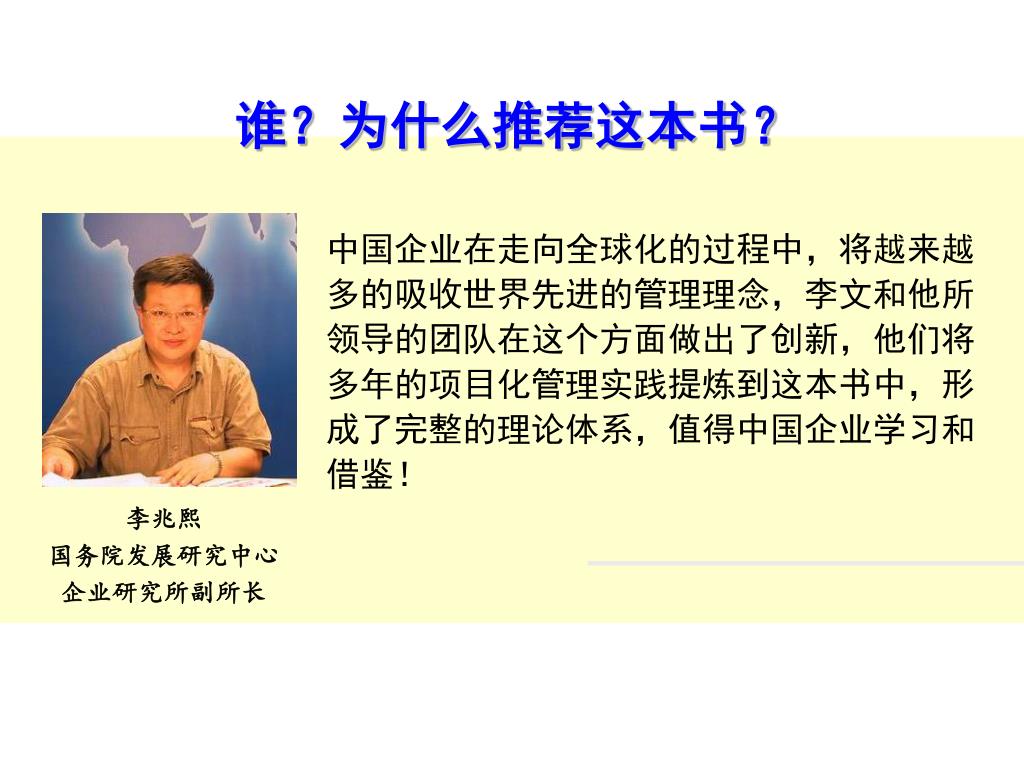 谁？为什么推荐这本书？

中国企业在走向全球化的过程中，将越来越多的吸收世界先进的管理理念，李文和他所领导的团队在这个方面做出了创新，他们将多年的项目化管理实践提炼到这本书中，形成了完整的理论体系，值得中国企业学习和借鉴！

李兆熙
国务院发展研究中心
企业研究所副所长